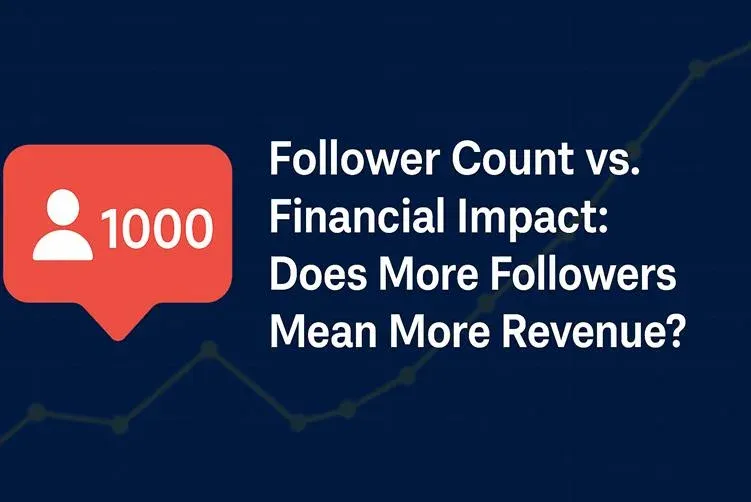 1000

Follower Count vs. Financial Impact: Does More Followers Mean More Revenue?